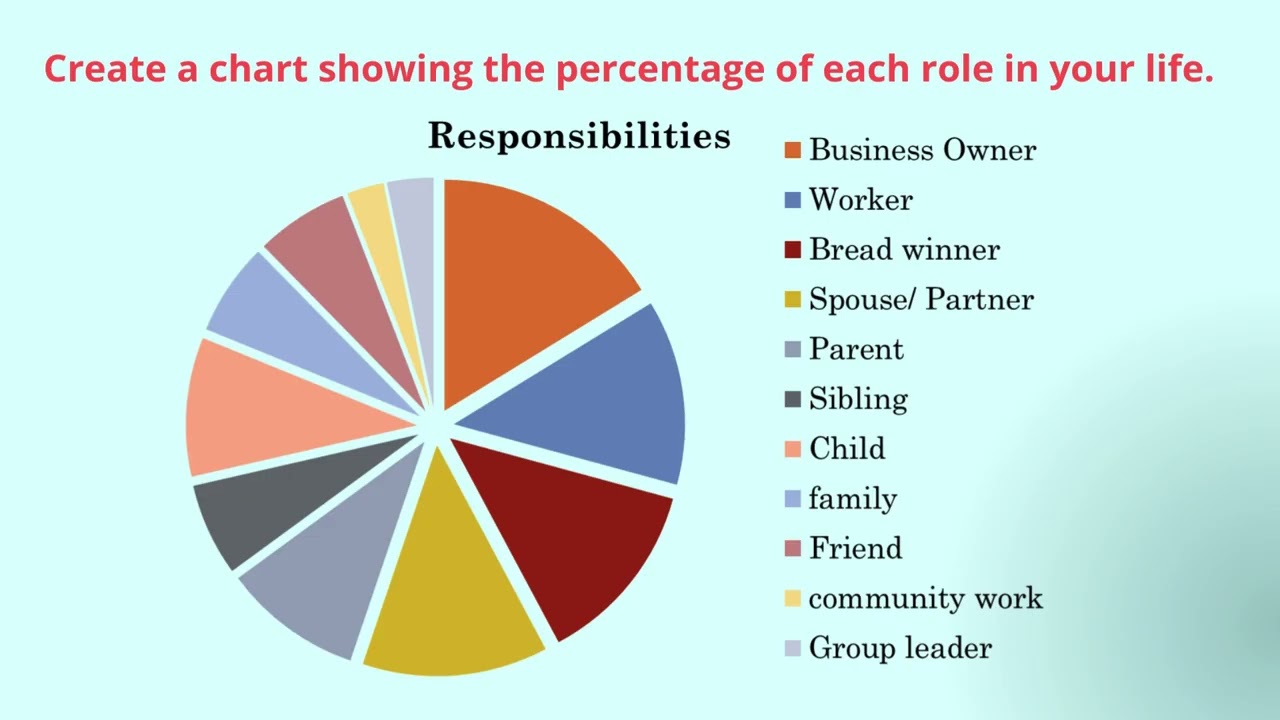 Create a chart showing the percentage of each role in your life.

Responsibilities

Business Owner
Worker
Bread winner
Spouse/ Partner
Parent
Sibling
Child
family
Friend
community work
Group leader